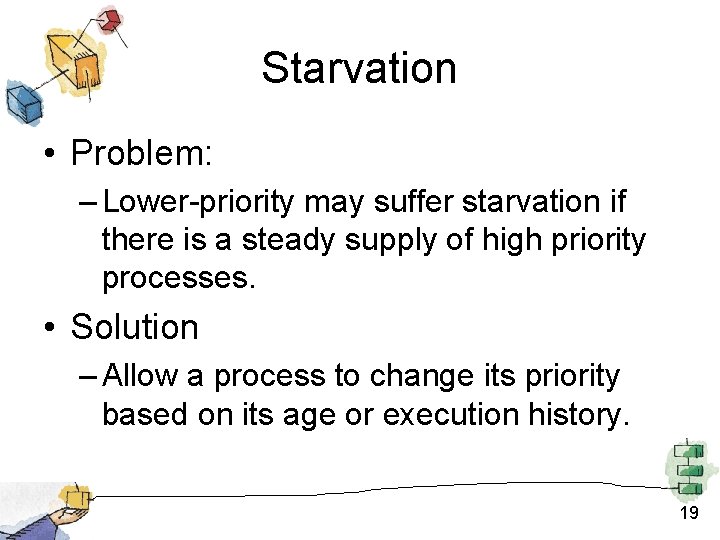 Starvation

• Problem:

– Lower-priority may suffer starvation if there is a steady supply of high priority processes.

• Solution

– Allow a process to change its priority based on its age or execution history.

19